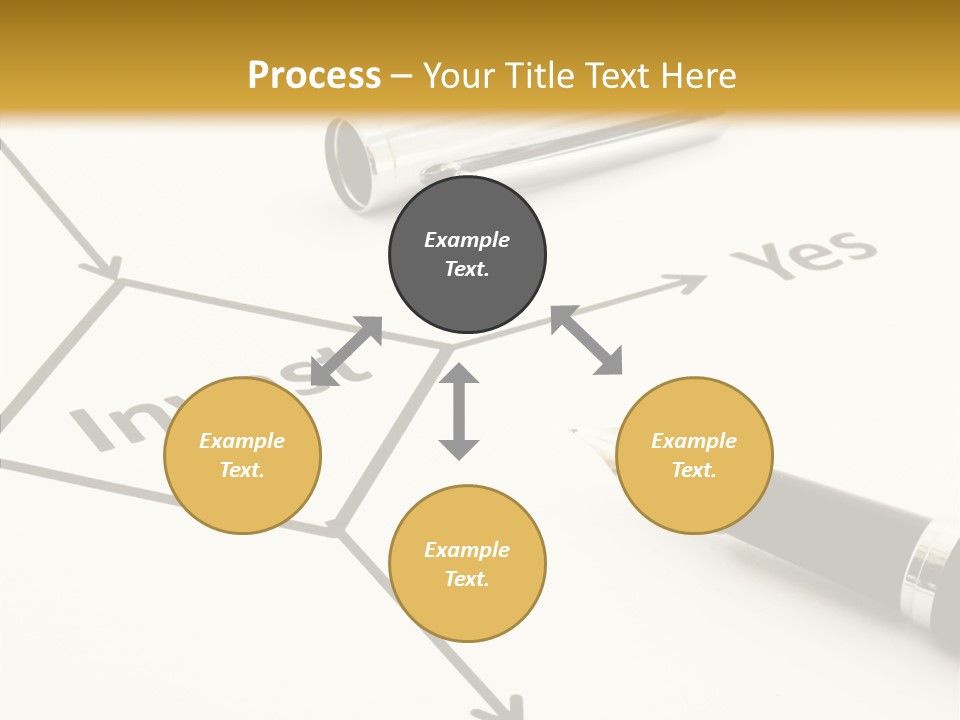 Process – Your Title Text Here

Example Text.

Yes

Invest

Example Text.

Example Text.

Example Text.